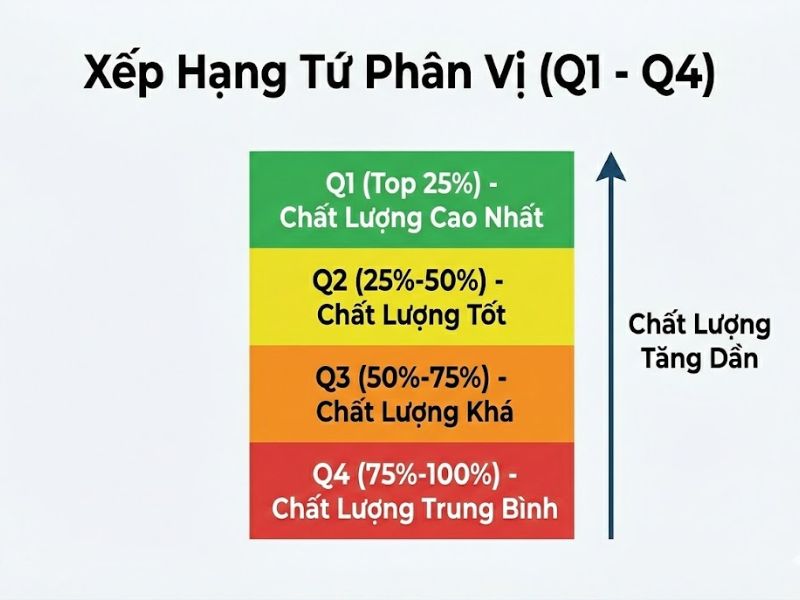 Xếp Hạng Tứ Phân Vị (Q1 - Q4)

Q1 (Top 25%) - Chất Lượng Cao Nhất

Q2 (25%-50%) - Chất Lượng Tốt

Q3 (50%-75%) - Chất Lượng Khá

Q4 (75%-100%) - Chất Lượng Trung Bình

Chất Lượng Tăng Dần